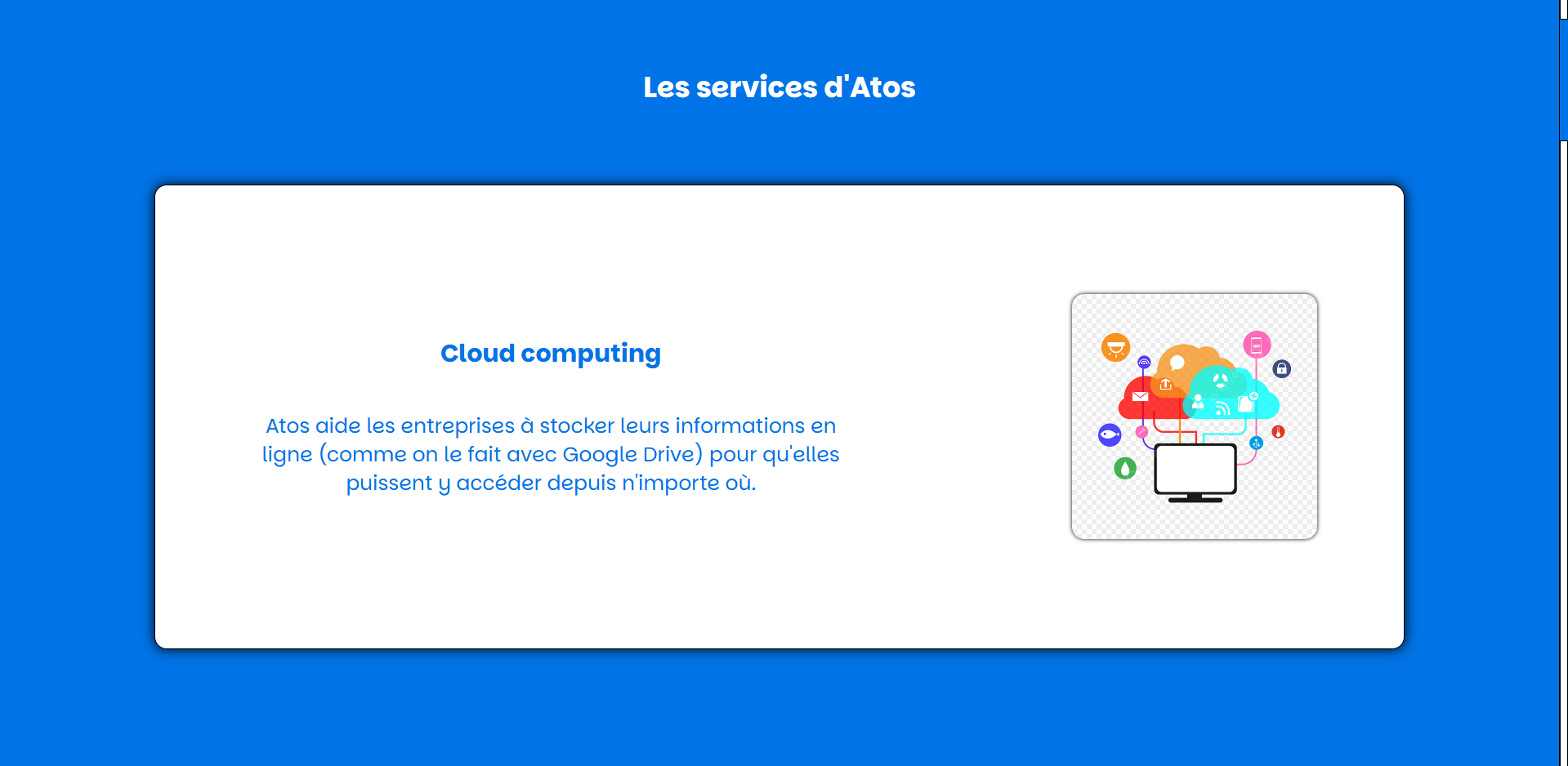 Les services d'Atos

Cloud computing

Atos aide les entreprises à stocker leurs informations en ligne (comme on le fait avec Google Drive) pour qu'elles puissent y accéder depuis n'importe où.